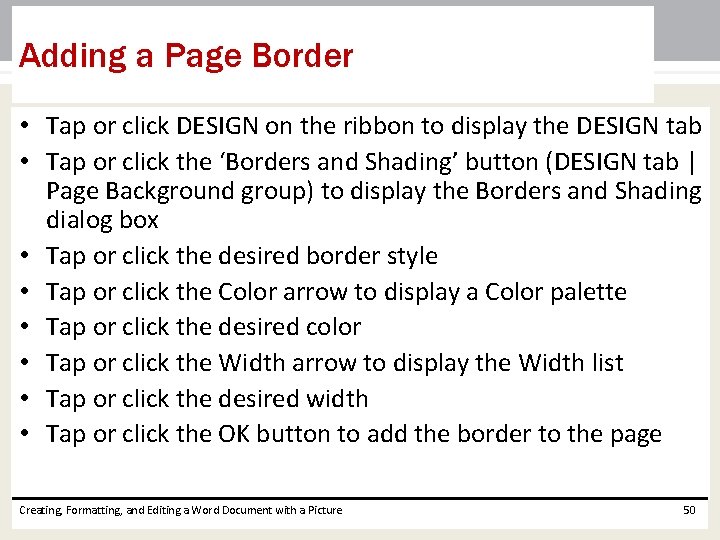 Adding a Page Border

• Tap or click DESIGN on the ribbon to display the DESIGN tab
• Tap or click the ‘Borders and Shading’ button (DESIGN tab | Page Background group) to display the Borders and Shading dialog box
• Tap or click the desired border style
• Tap or click the Color arrow to display a Color palette
• Tap or click the desired color
• Tap or click the Width arrow to display the Width list
• Tap or click the desired width
• Tap or click the OK button to add the border to the page

Creating, Formatting, and Editing a Word Document with a Picture

50